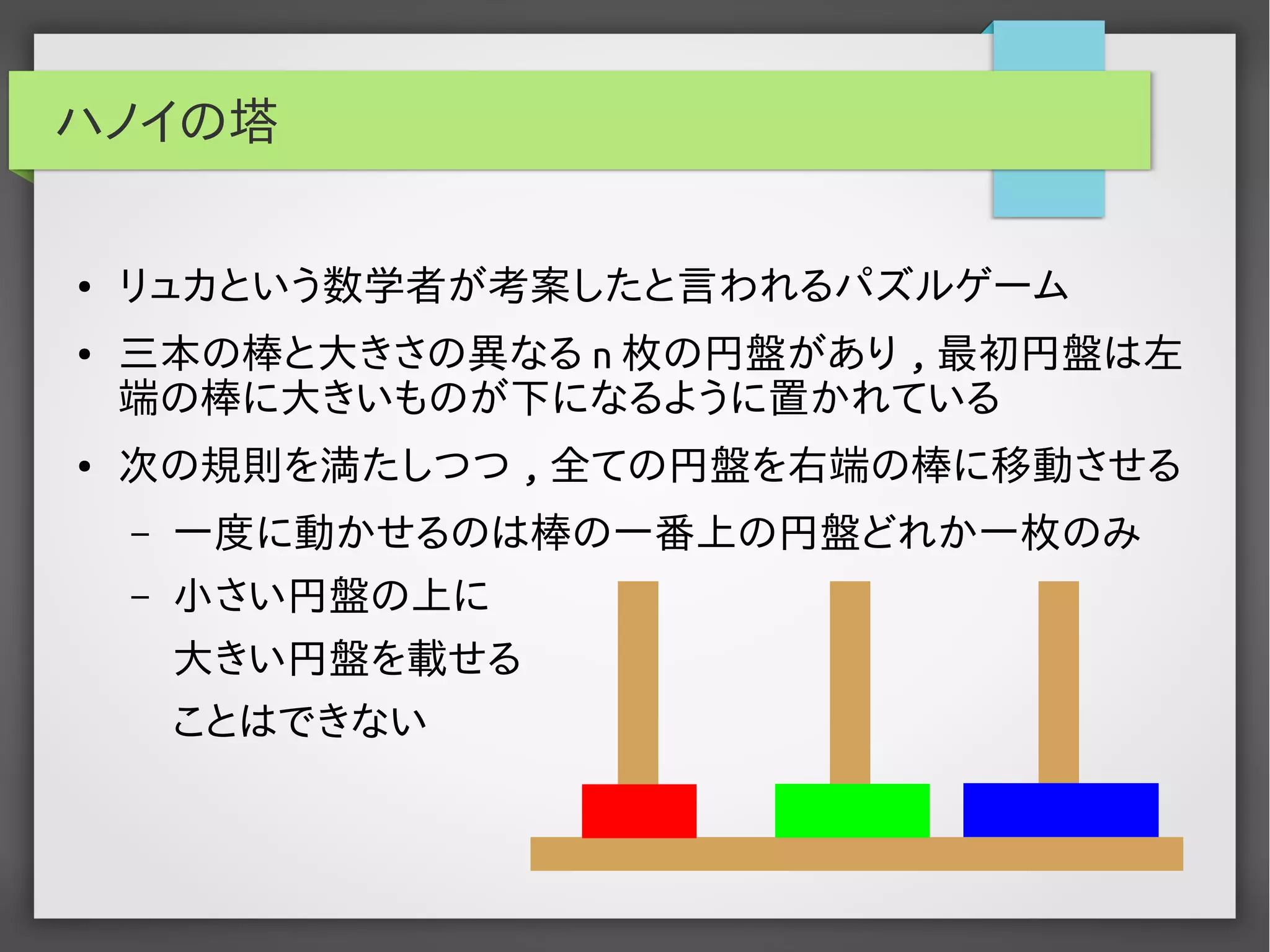 ハノイの塔

• リュカという数学者が考案したと言われるパズルゲーム

• 三本の棒と大きさの異なる n 枚の円盤があり，最初円盤は左端の棒に大きいものが下になるように置かれている

• 次の規則を満たしつつ，全ての円盤を右端の棒に移動させる

– 一度に動かせるのは棒の一番上の円盤どれか一枚のみ

– 小さい円盤の上に大きい円盤を載せることはできない